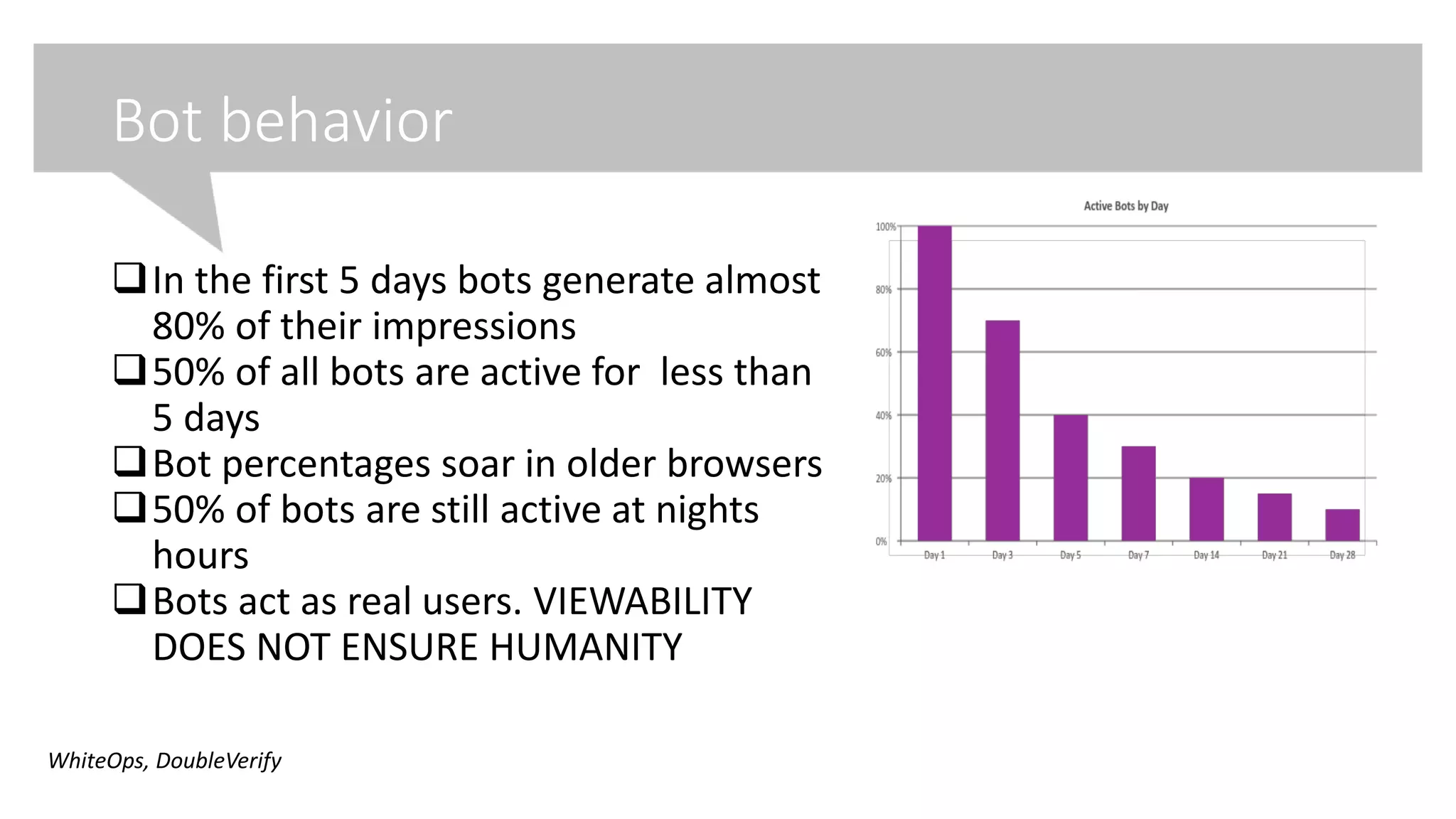 Bot behavior

❑ In the first 5 days bots generate almost 80% of their impressions
❑ 50% of all bots are active for less than 5 days
❑ Bot percentages soar in older browsers
❑ 50% of bots are still active at nights hours
❑ Bots act as real users. VIEWABILITY DOES NOT ENSURE HUMANITY

Active Bots by Day

100%
80%
60%
40%
20%
0%

Day 1 Day 3 Day 5 Day 7 Day 14 Day 21 Day 28

WhiteOps, DoubleVerify